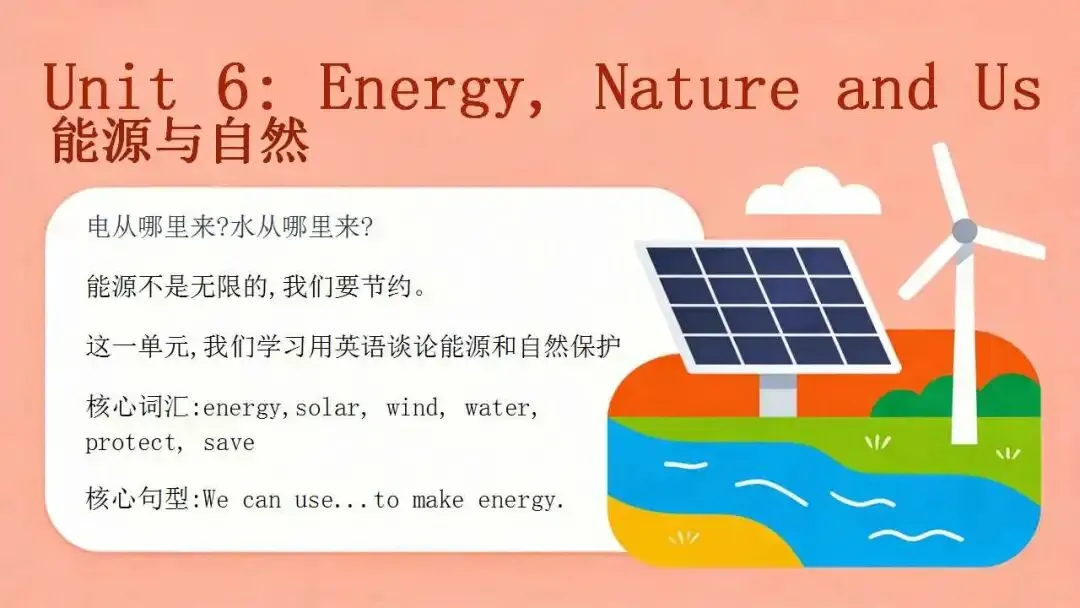 Unit 6: Energy, Nature and Us
能源与自然

电从哪里来?水从哪里来?

能源不是无限的,我们要节约。

这一单元,我们学习用英语谈论能源和自然保护

核心词汇:energy,solar, wind, water, protect, save

核心句型:We can use...to make energy.